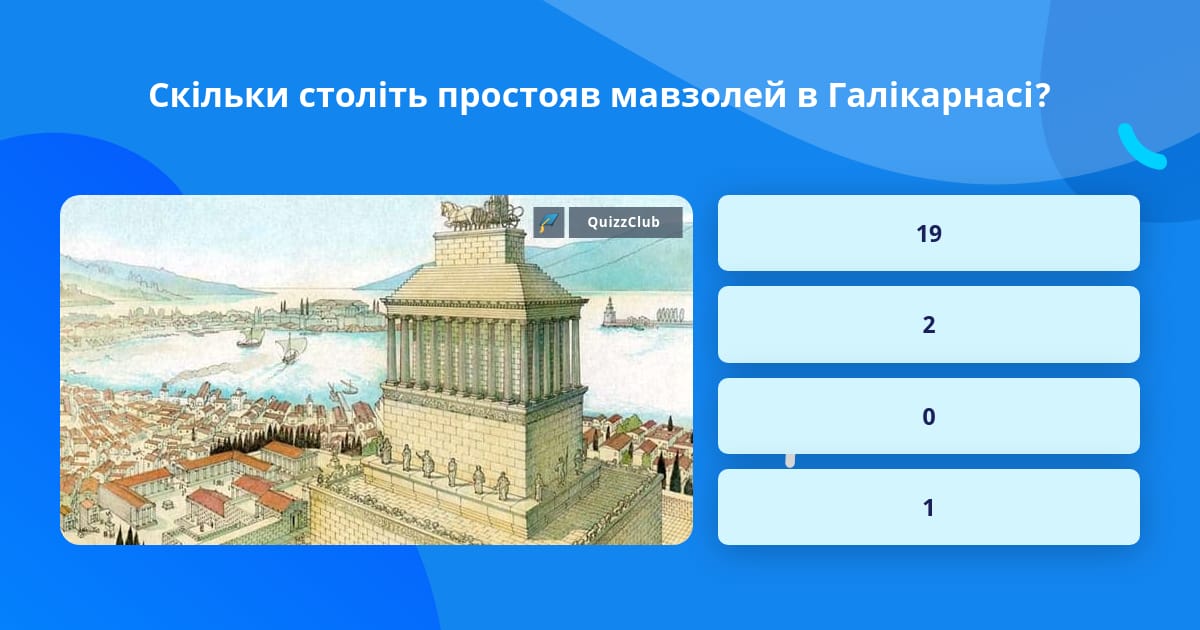 Скільки століть простояв мавзолей в Галікарнасі?

QuizzClub

19

2

0

1